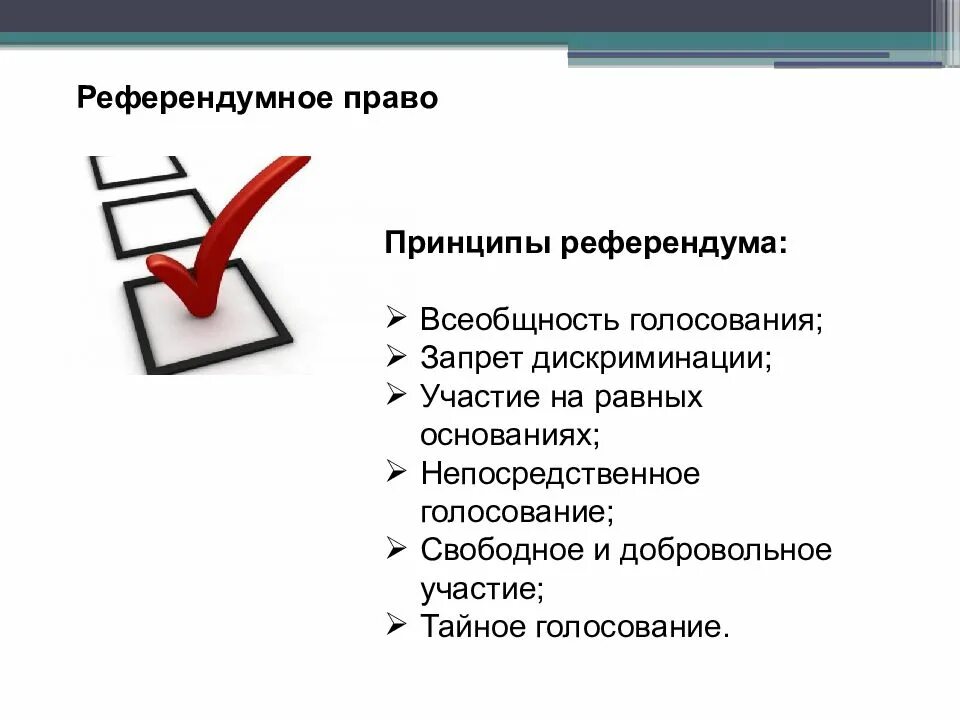 Референдумное право

Принципы референдума:

➢ Всеобщность голосования;
➢ Запрет дискриминации;
➢ Участие на равных основаниях;
➢ Непосредственное голосование;
➢ Свободное и добровольное участие;
➢ Тайное голосование.